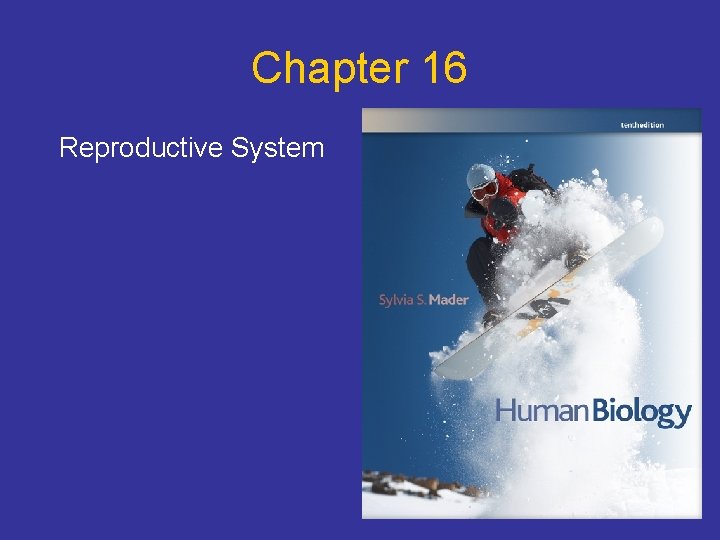 Chapter 16

Reproductive System

tenthedition

Sylvia S. Mader

Human Biology